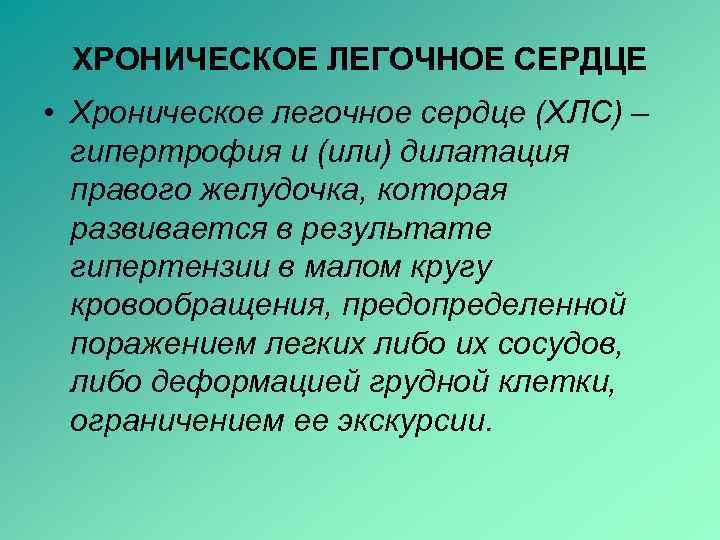 ХРОНИЧЕСКОЕ ЛЕГОЧНОЕ СЕРДЦЕ

• Хроническое легочное сердце (ХЛС) – гипертрофия и (или) дилатация правого желудочка, которая развивается в результате гипертензии в малом кругу кровообращения, предопределенной поражением легких либо их сосудов, либо деформацией грудной клетки, ограничением ее экскурсии.